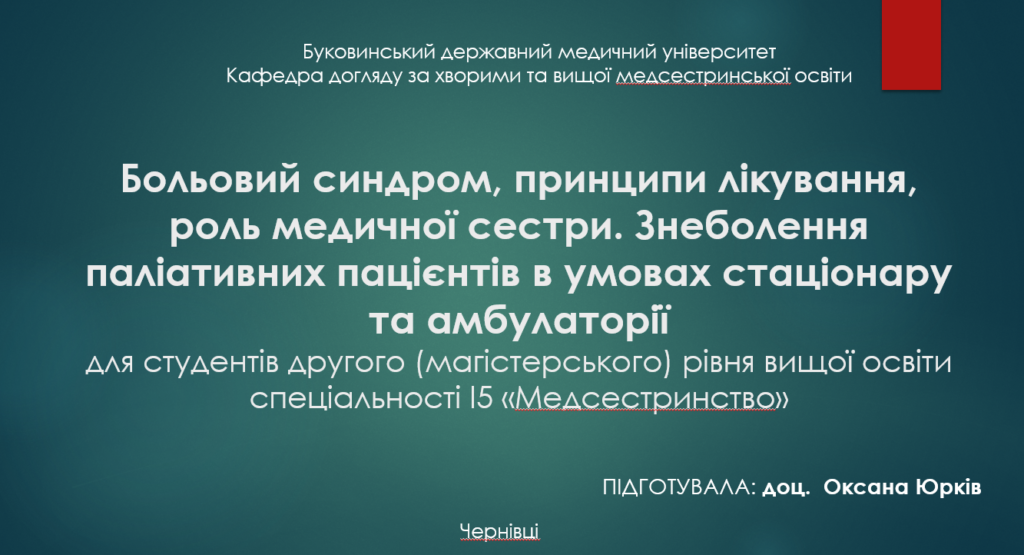 Буковинський державний медичний університет
Кафедра догляду за хворими та вищої медсестринської освіти

Больовий синдром, принципи лікування, роль медичної сестри. Знеболення паліативних пацієнтів в умовах стаціонару та амбулаторії
для студентів другого (магістерського) рівня вищої освіти спеціальності І5 «Медсестринство»

ПІДГОТУВАЛА: доц. Оксана Юрків

Чернівці